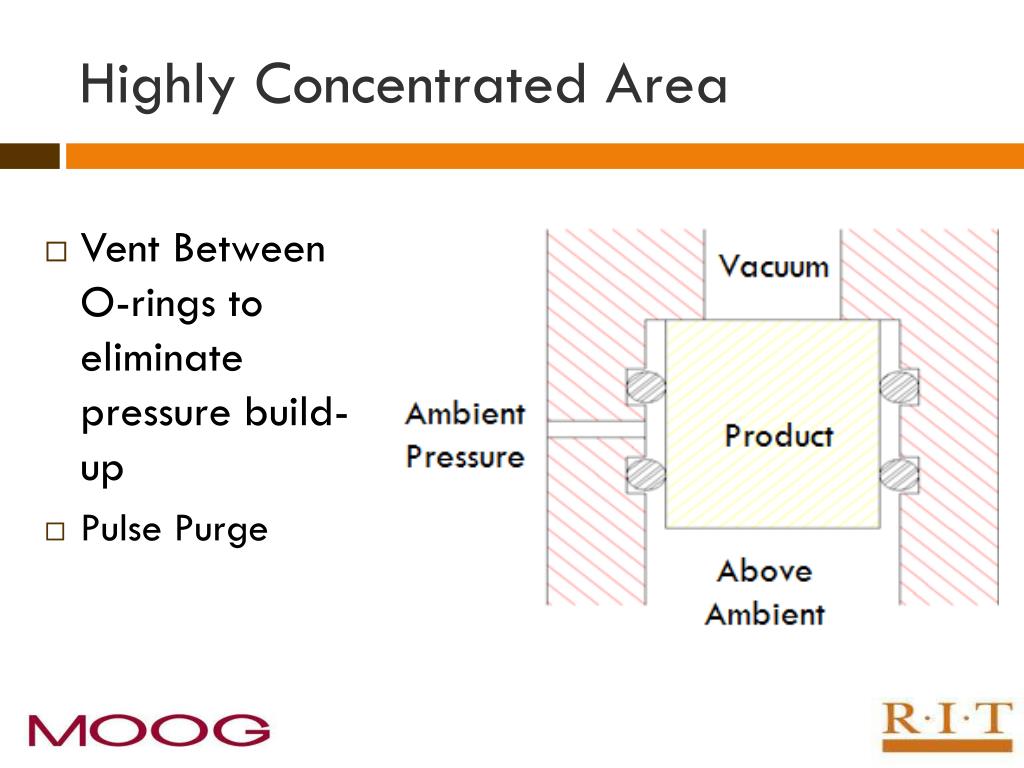 Highly Concentrated Area

□ Vent Between O-rings to eliminate pressure build-up

□ Pulse Purge

Vacuum

Ambient Pressure

Product

Above Ambient

MOOG

R·I·T